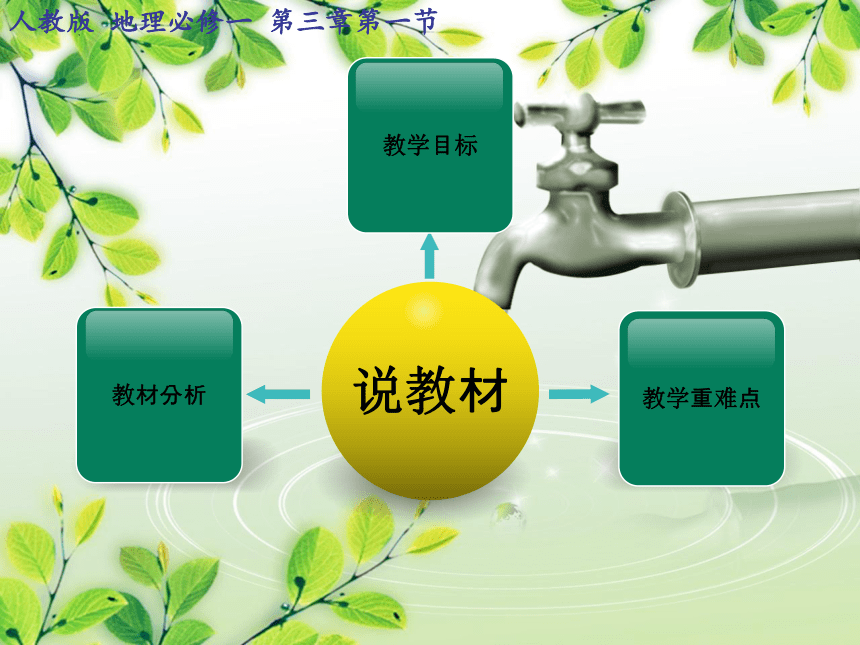 人教版 地理必修一 第三章第一节

教学目标

教材分析

说教材

教学重难点